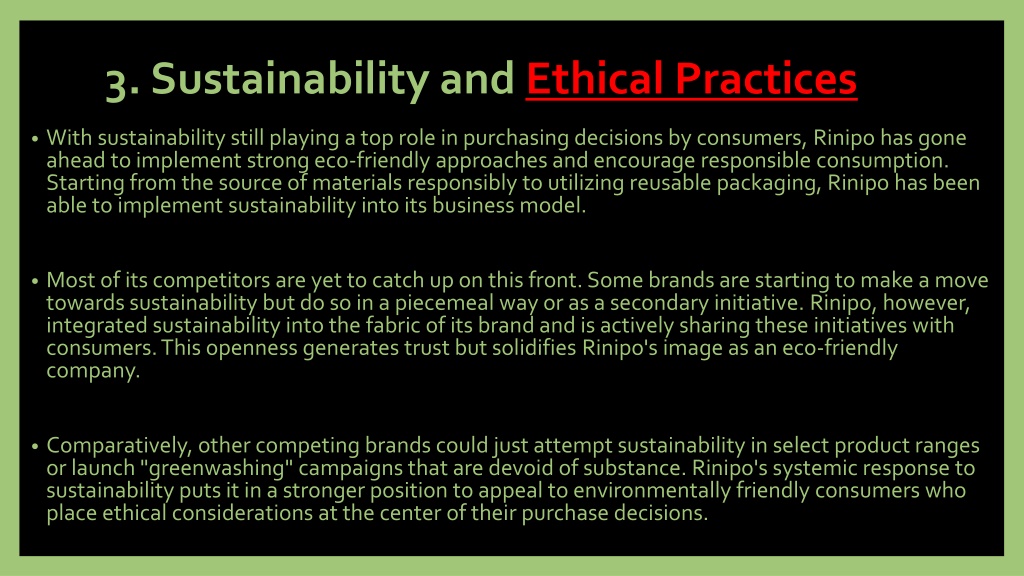 3. Sustainability and Ethical Practices

• With sustainability still playing a top role in purchasing decisions by consumers, Rinipo has gone ahead to implement strong eco-friendly approaches and encourage responsible consumption. Starting from the source of materials responsibly to utilizing reusable packaging, Rinipo has been able to implement sustainability into its business model.

• Most of its competitors are yet to catch up on this front. Some brands are starting to make a move towards sustainability but do so in a piecemeal way or as a secondary initiative. Rinipo, however, integrated sustainability into the fabric of its brand and is actively sharing these initiatives with consumers. This openness generates trust but solidifies Rinipo's image as an eco-friendly company.

• Comparatively, other competing brands could just attempt sustainability in select product ranges or launch "greenwashing" campaigns that are devoid of substance. Rinipo's systemic response to sustainability puts it in a stronger position to appeal to environmentally friendly consumers who place ethical considerations at the center of their purchase decisions.